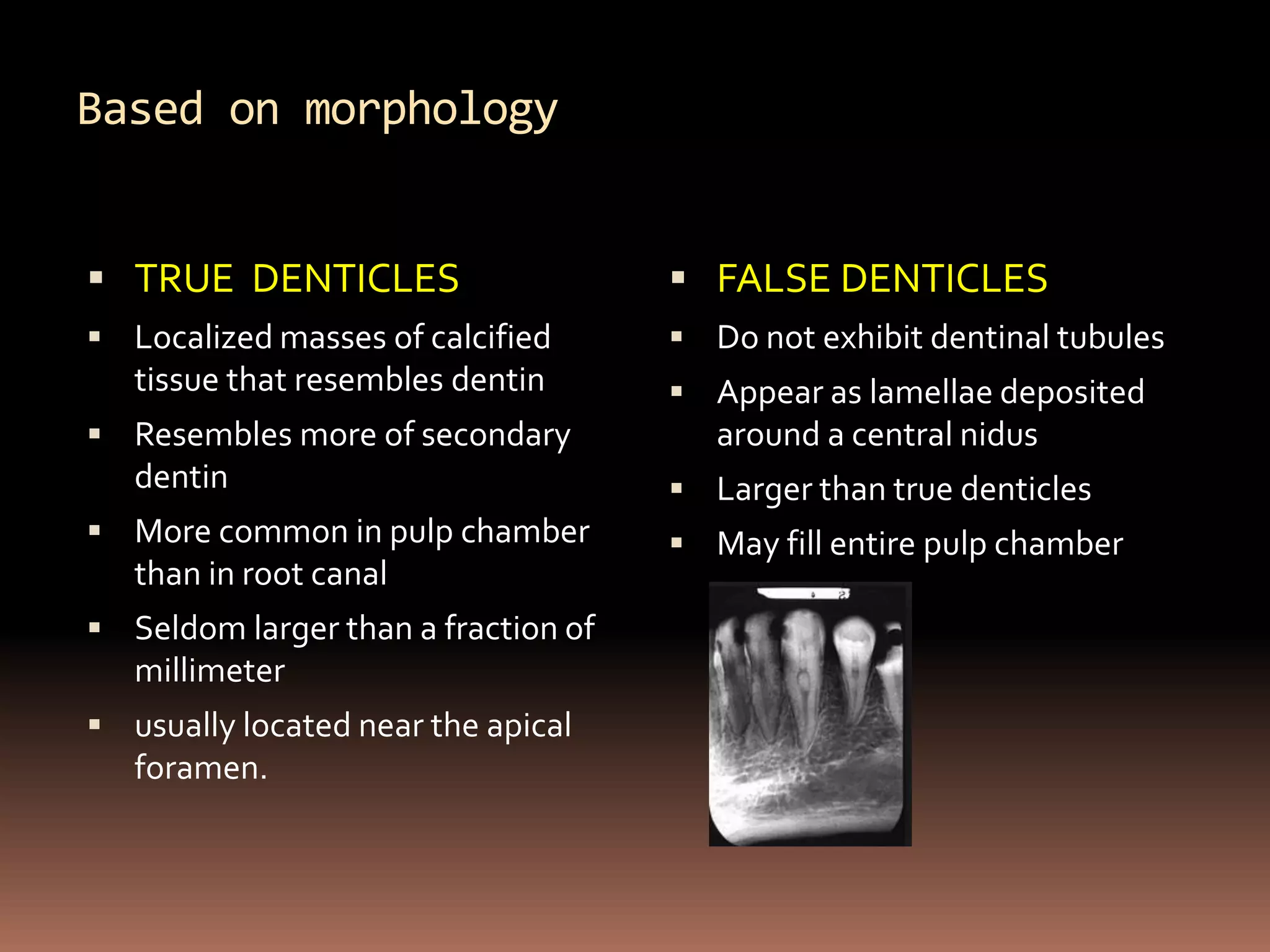 Based on morphology

▪ TRUE DENTICLES
▪ Localized masses of calcified tissue that resembles dentin
▪ Resembles more of secondary dentin
▪ More common in pulp chamber than in root canal
▪ Seldom larger than a fraction of millimeter
▪ usually located near the apical foramen.

▪ FALSE DENTICLES
▪ Do not exhibit dentinal tubules
▪ Appear as lamellae deposited around a central nidus
▪ Larger than true denticles
▪ May fill entire pulp chamber